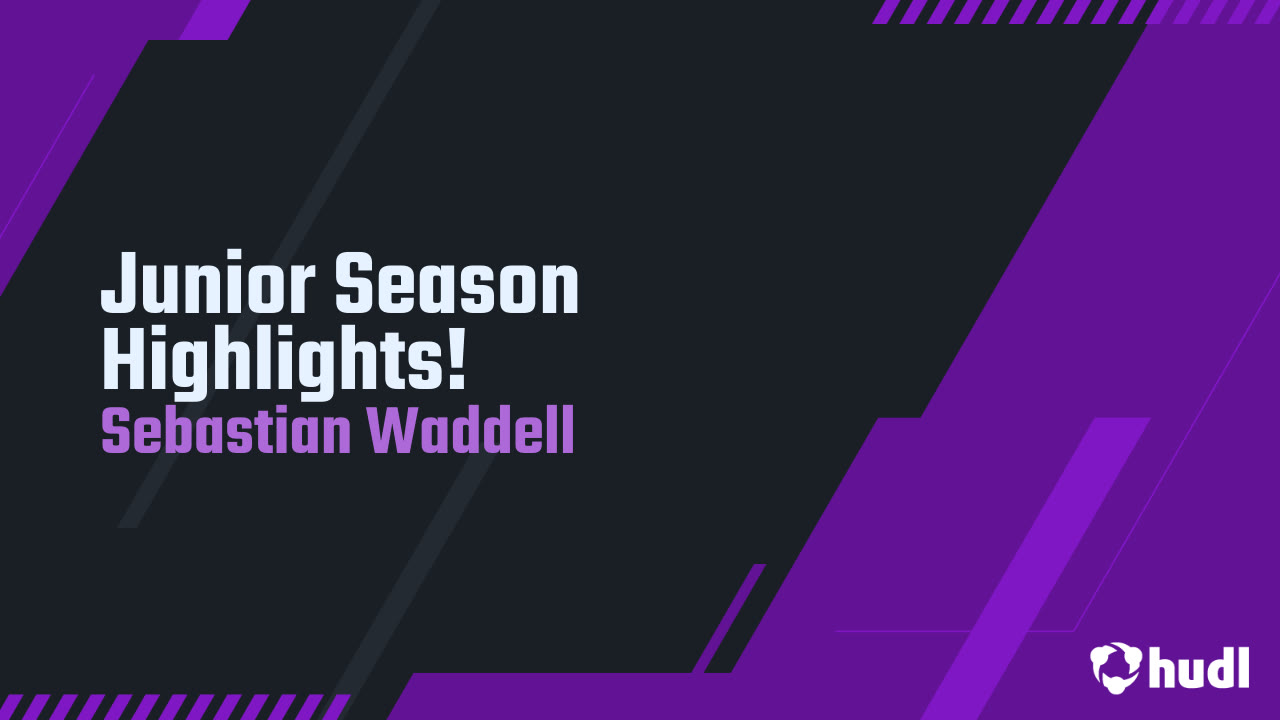 Junior Season Highlights!
Sebastian Waddell

hudl